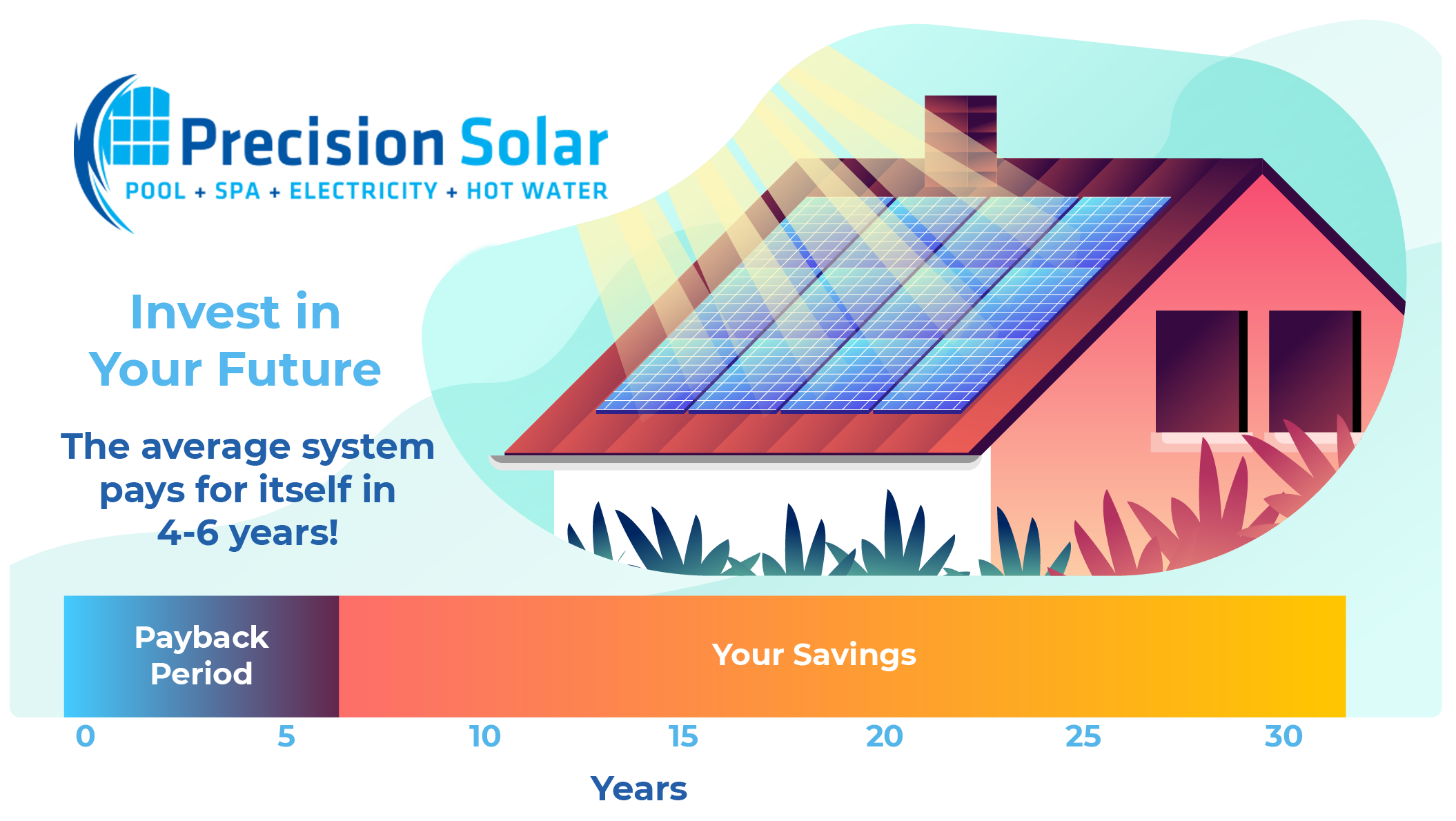 Precision Solar
POOL + SPA + ELECTRICITY + HOT WATER

Invest in Your Future

The average system pays for itself in 4-6 years!

Payback Period

Your Savings

0
5
10
15
20
25
30

Years